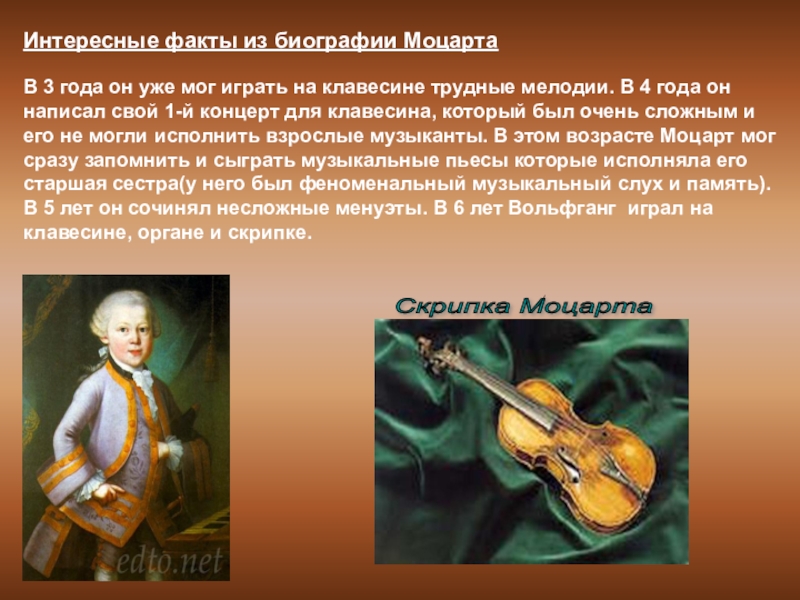 Интересные факты из биографии Моцарта

В 3 года он уже мог играть на клавесине трудные мелодии. В 4 года он написал свой 1-й концерт для клавесина, который был очень сложным и его не могли исполнить взрослые музыканты. В этом возрасте Моцарт мог сразу запомнить и сыграть музыкальные пьесы которые исполняла его старшая сестра(у него был феноменальный музыкальный слух и память). В 5 лет он сочинял несложные менуэты. В 6 лет Вольфганг играл на клавесине, органе и скрипке.

Скрипка Моцарта

edto.net